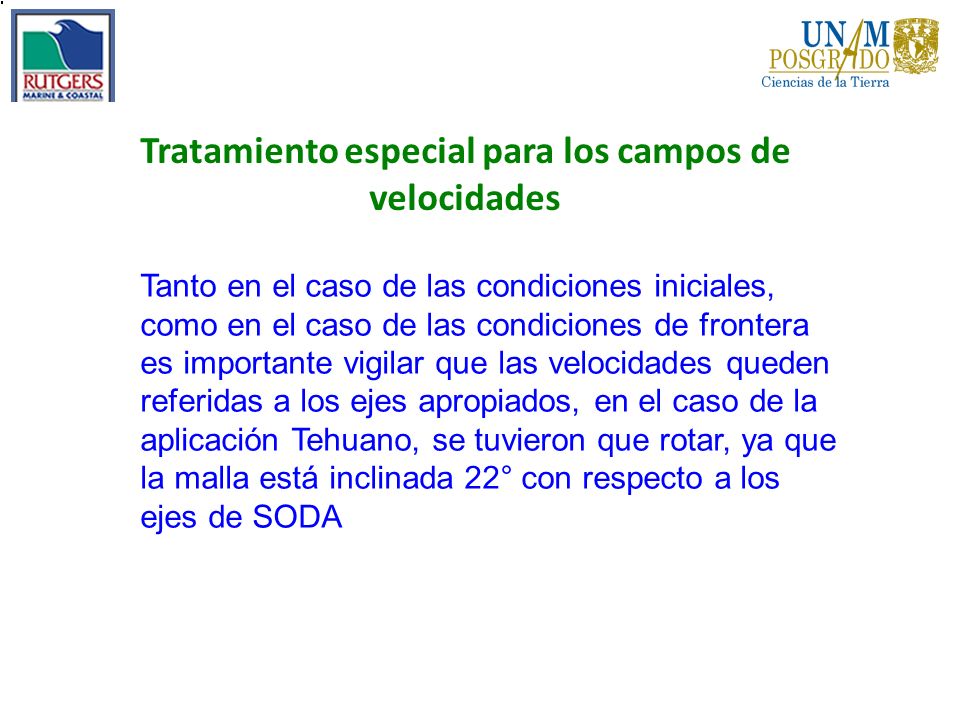 RUTGERS
MARINE & COASTAL

UNAM
POSGRADO
Ciencias de la Tierra

Tratamiento especial para los campos de velocidades

Tanto en el caso de las condiciones iniciales, como en el caso de las condiciones de frontera es importante vigilar que las velocidades queden referidas a los ejes apropiados, en el caso de la aplicación Tehuano, se tuvieron que rotar, ya que la malla está inclinada 22° con respecto a los ejes de SODA